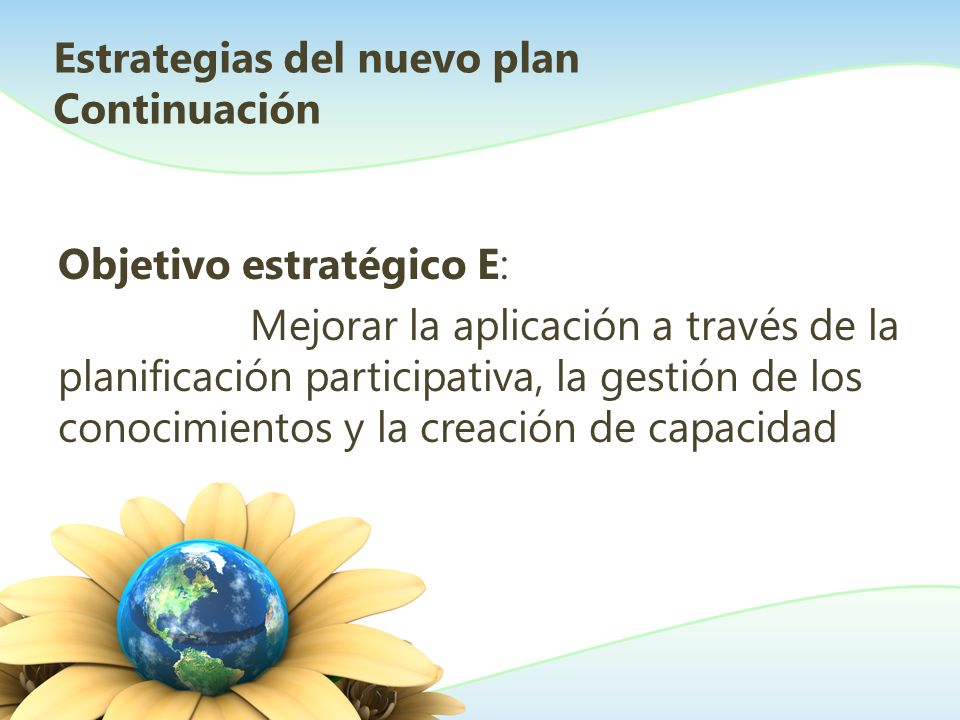 Estrategias del nuevo plan
Continuación

Objetivo estratégico E:

Mejorar la aplicación a través de la planificación participativa, la gestión de los conocimientos y la creación de capacidad